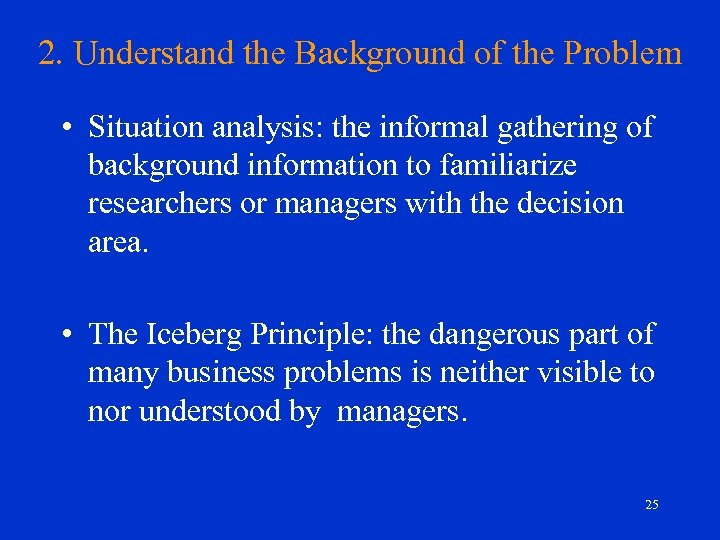 2. Understand the Background of the Problem

• Situation analysis: the informal gathering of background information to familiarize researchers or managers with the decision area.

• The Iceberg Principle: the dangerous part of many business problems is neither visible to nor understood by managers.

25